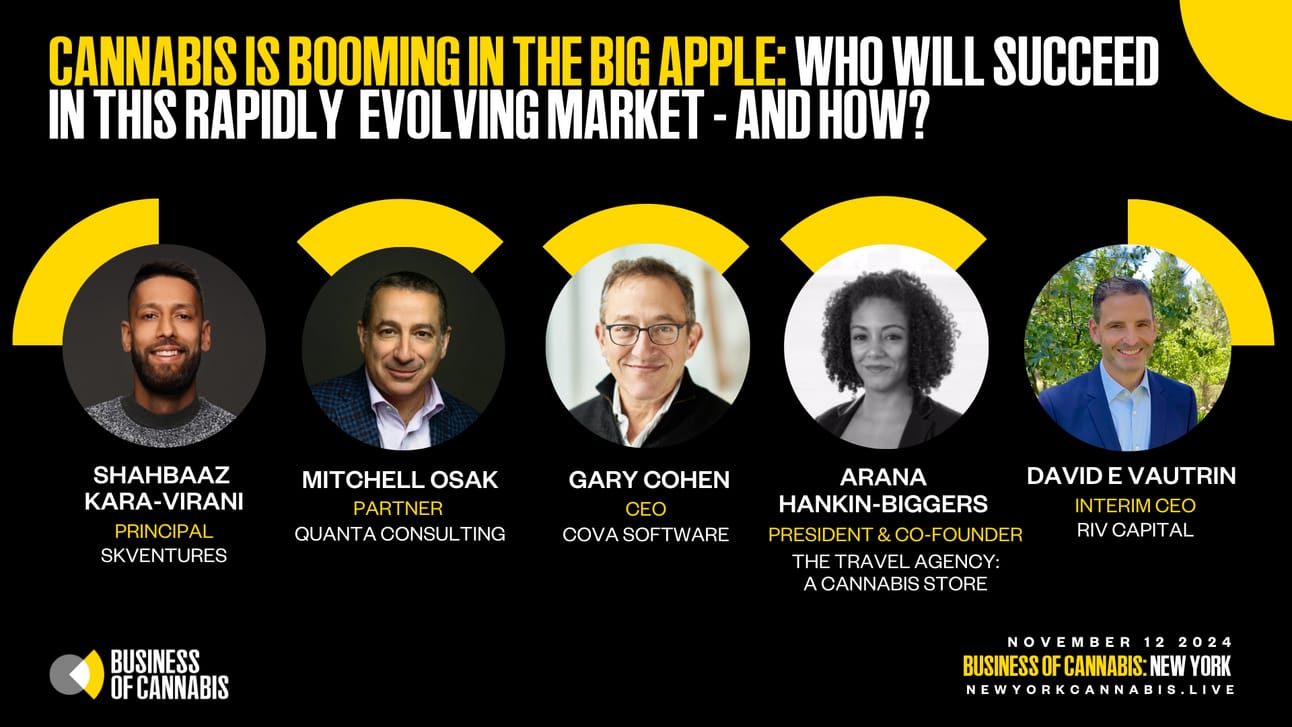 CANNABIS IS BOOMING IN THE BIG APPLE: WHO WILL SUCCEED IN THIS RAPIDLY EVOLVING MARKET - AND HOW?

SHAHBAAZ KARA-VIRANI
PRINCIPAL
SKVENTURES

MITCHELL OSAK
PARTNER
QUANTA CONSULTING

GARY COHEN
CEO
COVA SOFTWARE

ARANA HANKIN-BIGGERS
PRESIDENT & CO-FOUNDER
THE TRAVEL AGENCY: A CANNABIS STORE

DAVID E VAUTRIN
INTERIM CEO
RIV CAPITAL

BUSINESS OF CANNABIS

NOVEMBER 12 2024
BUSINESS OF CANNABIS: NEW YORK
NEWYORKCANNABIS.LIVE